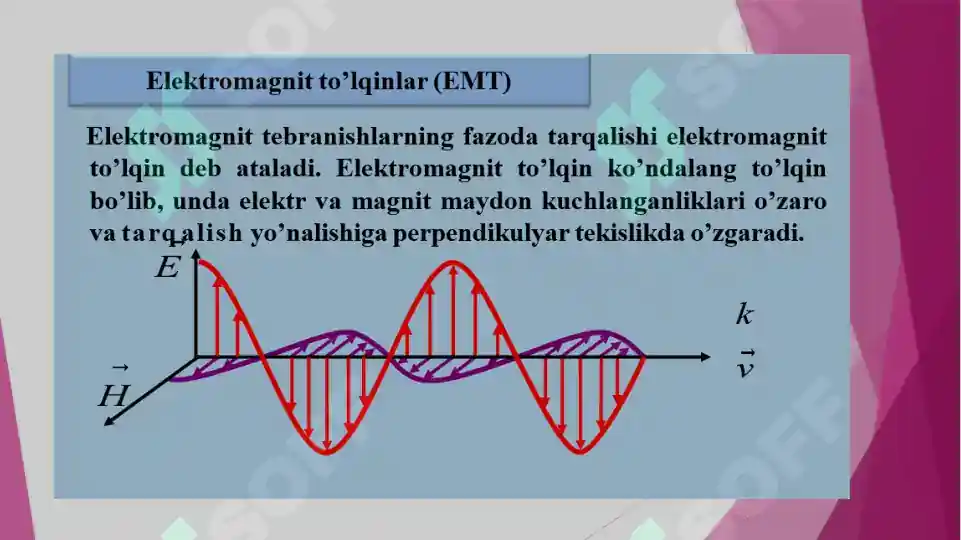 Elektromagnit to’lqinlar (EMT)

Elektromagnit tebranishlarning fazoda tarqalishi elektromagnit to’lqin deb ataladi. Elektromagnit to’lqin ko’ndalang to’lqin bo’lib, unda elektr va magnit maydon kuchlanganliklari o’zaro va tarqalish yo’nalishiga perpendikulyar tekislikda o’zgaradi.

$\vec{E}$

$k$

$\vec{v}$

$\vec{H}$